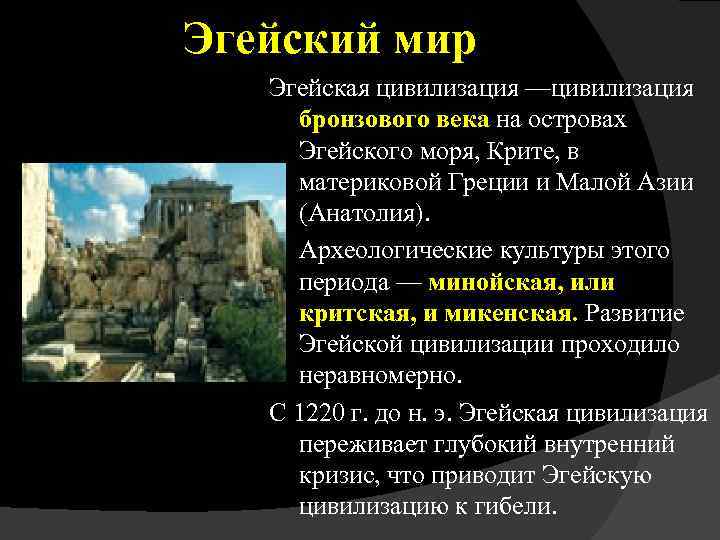 Эгейский мир

Эгейская цивилизация —цивилизация бронзового века на островах Эгейского моря, Крите, в материковой Греции и Малой Азии (Анатолия).

Археологические культуры этого периода — минойская, или критская, и микенская. Развитие Эгейской цивилизации проходило неравномерно.

С 1220 г. до н. э. Эгейская цивилизация переживает глубокий внутренний кризис, что приводит Эгейскую цивилизацию к гибели.